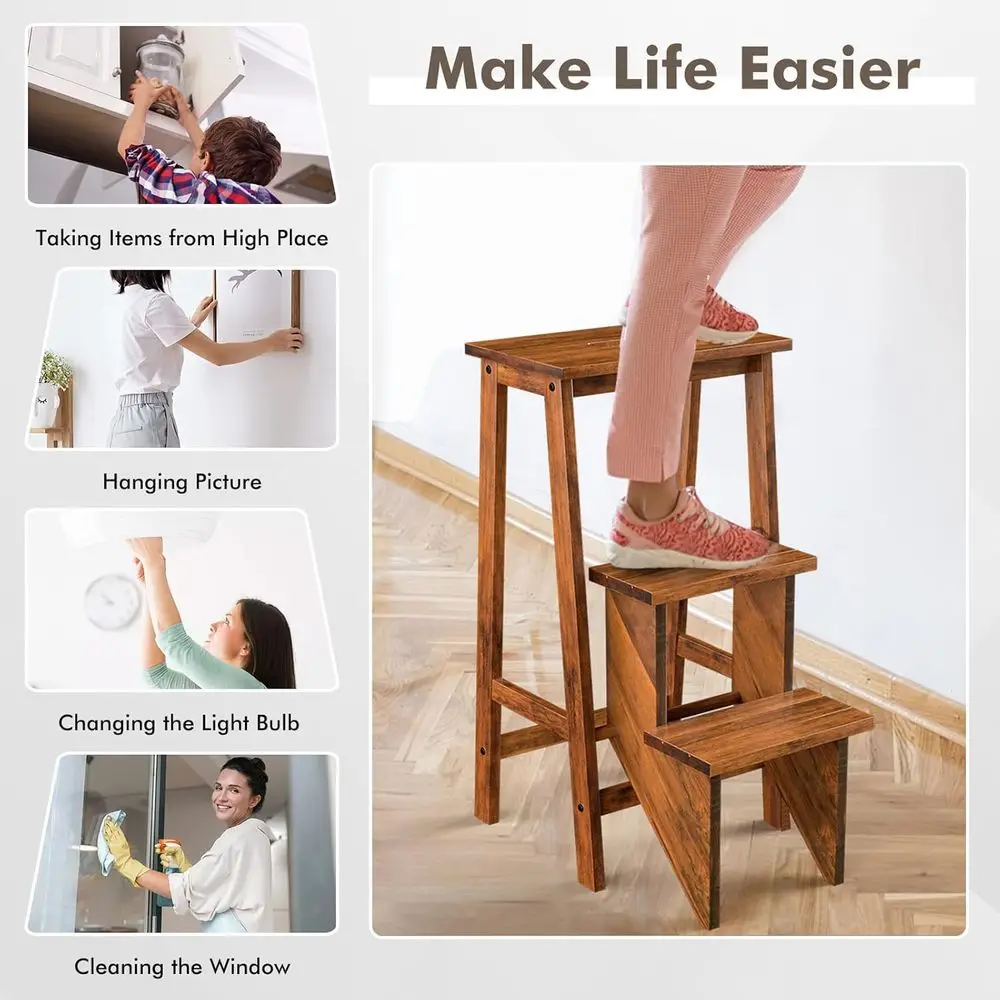 Make Life Easier

Taking Items from High Place

Hanging Picture

Changing the Light Bulb

Cleaning the Window